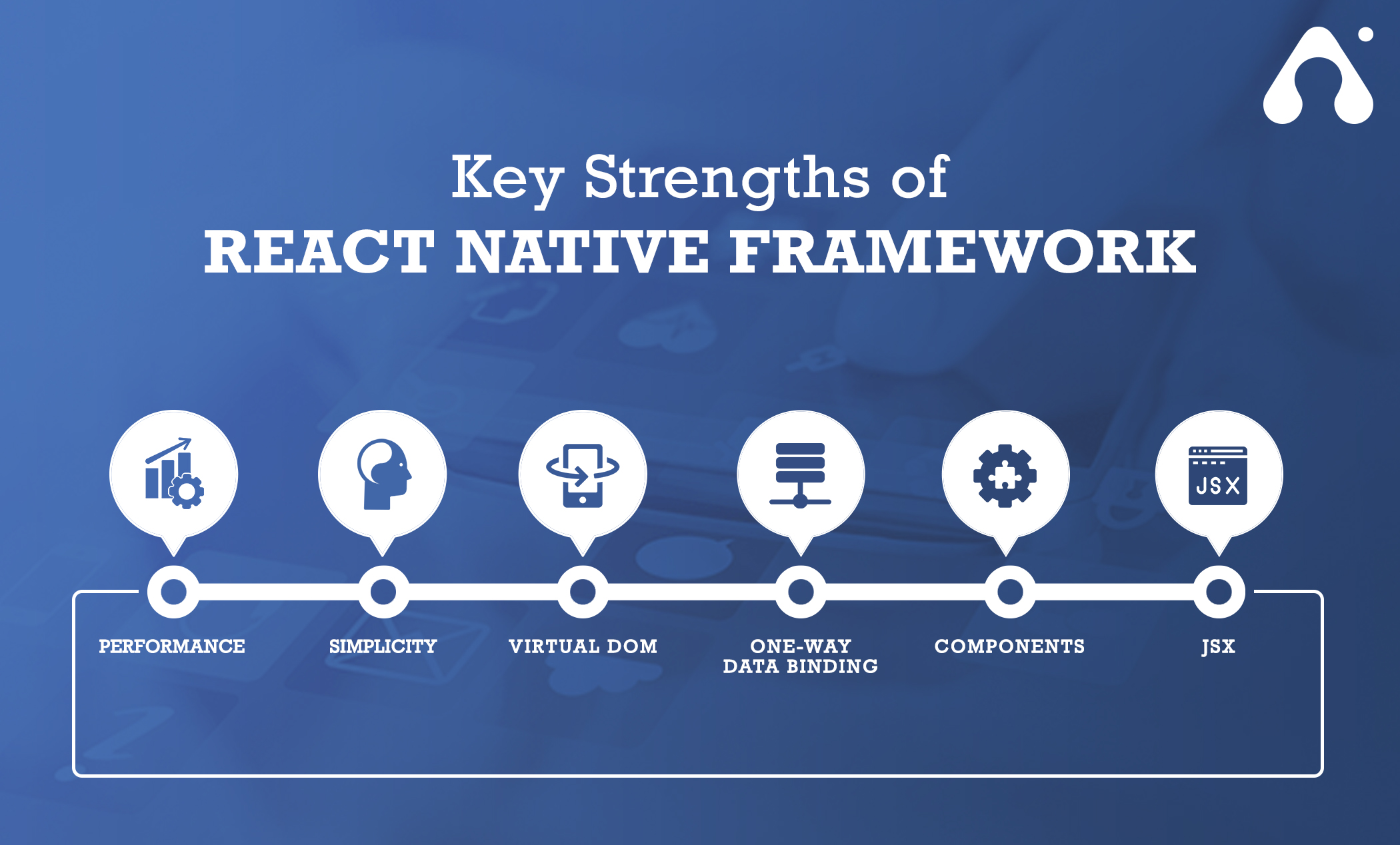 Key Strengths of
REACT NATIVE FRAMEWORK

JSX

PERFORMANCE

SIMPLICITY

VIRTUAL DOM

ONE-WAY DATA BINDING

COMPONENTS

JSX